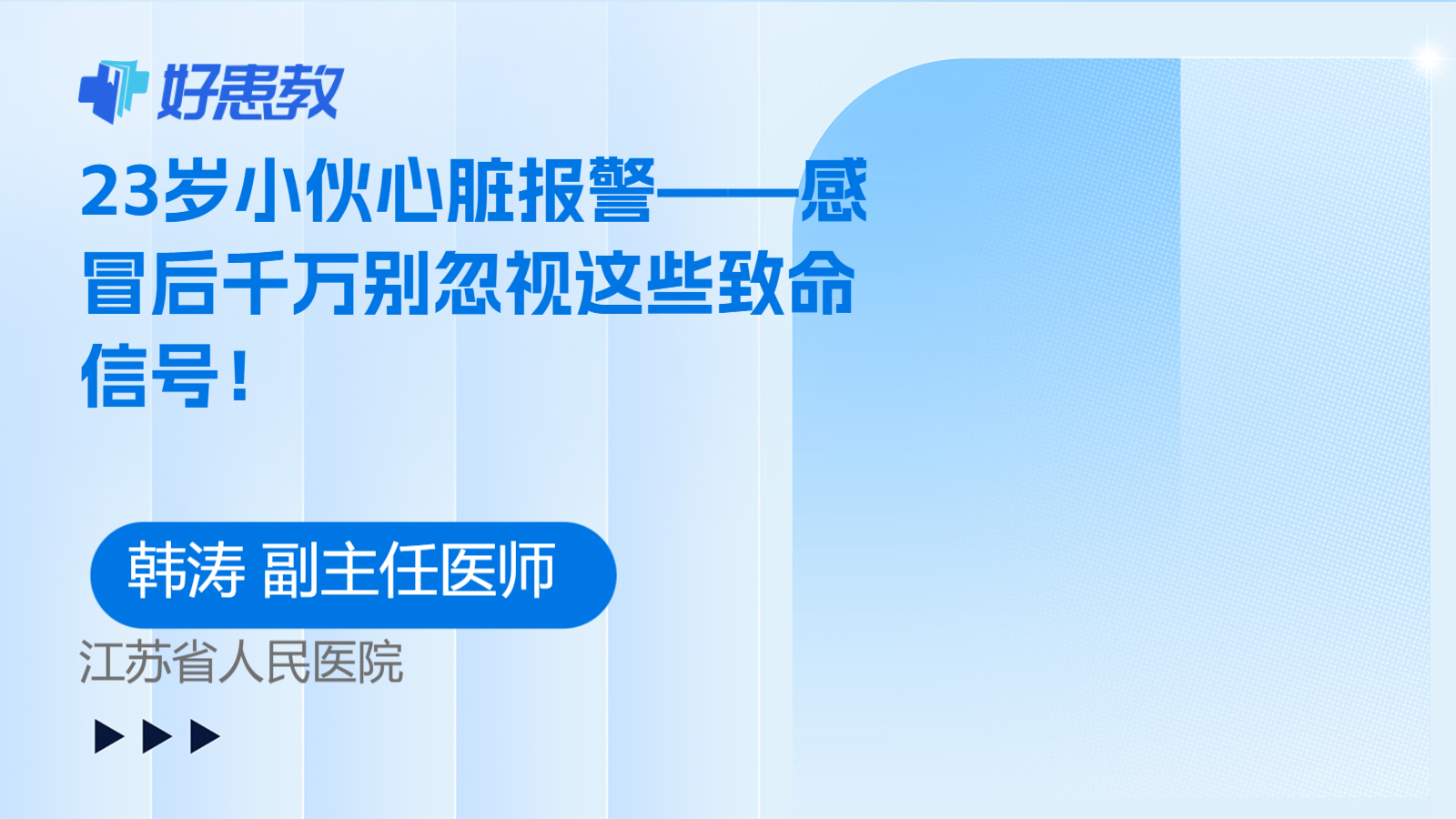 好患教

23岁小伙心脏报警——感冒后千万别忽视这些致命信号！

韩涛 副主任医师

江苏省人民医院